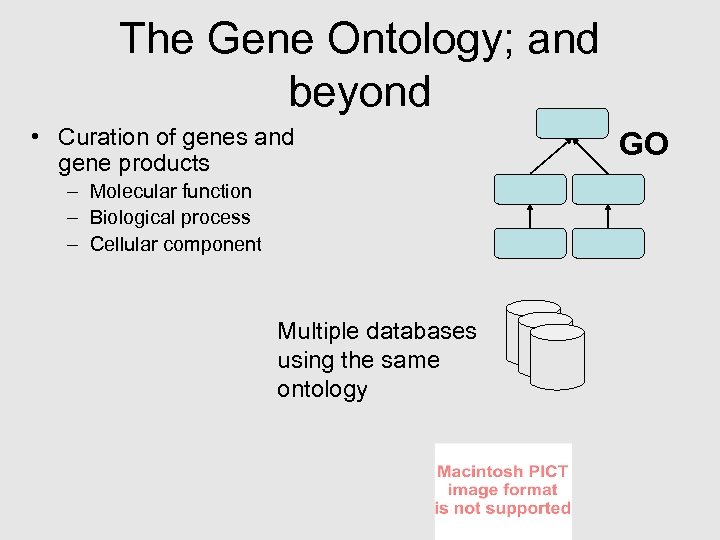 The Gene Ontology; and beyond

• Curation of genes and gene products
– Molecular function
– Biological process
– Cellular component

GO

Multiple databases using the same ontology

Macintosh PICT image format is not supported